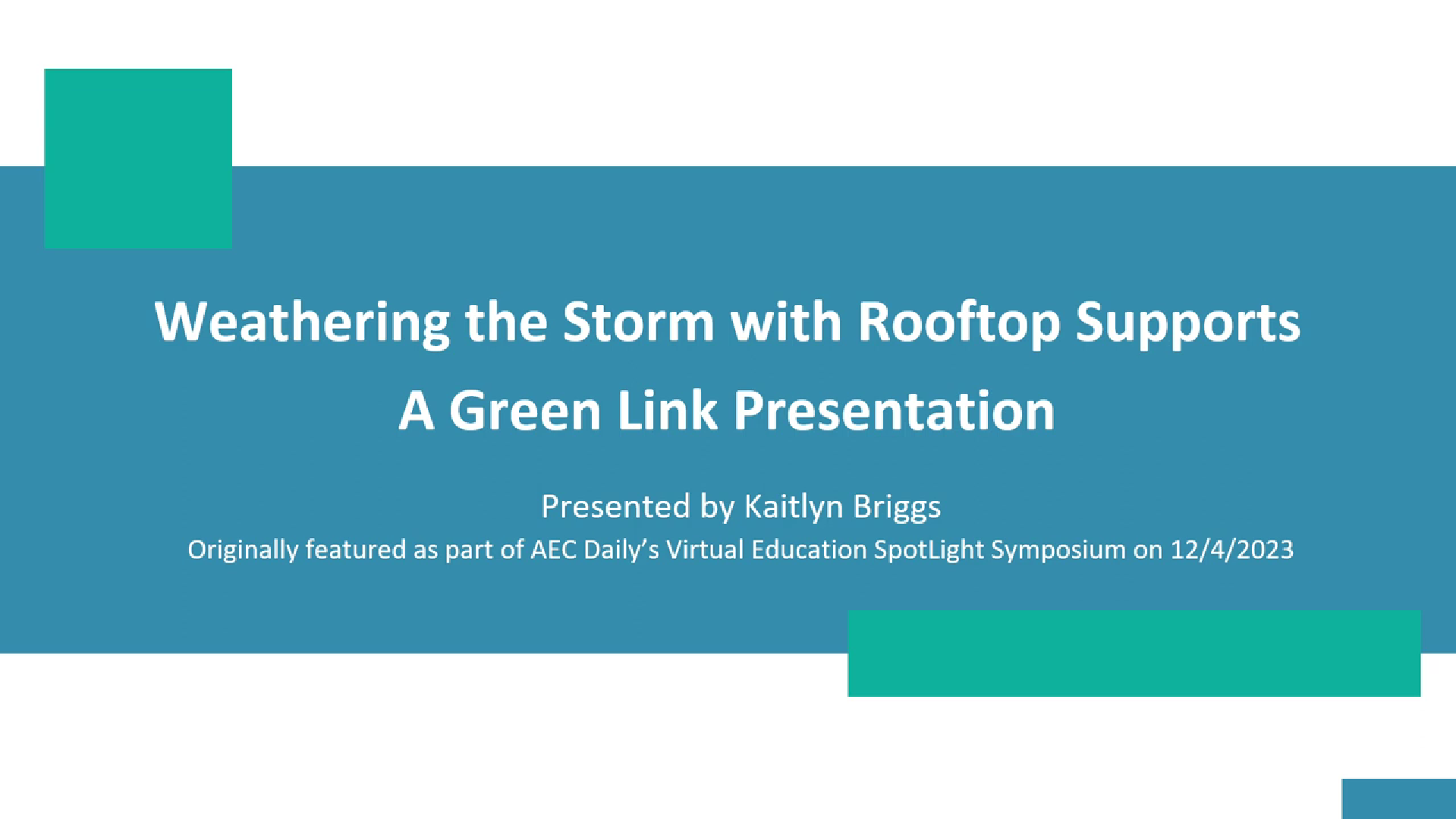 Weathering the Storm with Rooftop Supports
A Green Link Presentation

Presented by Kaitlyn Briggs
Originally featured as part of AEC Daily's Virtual Education SpotLight Symposium on 12/4/2023